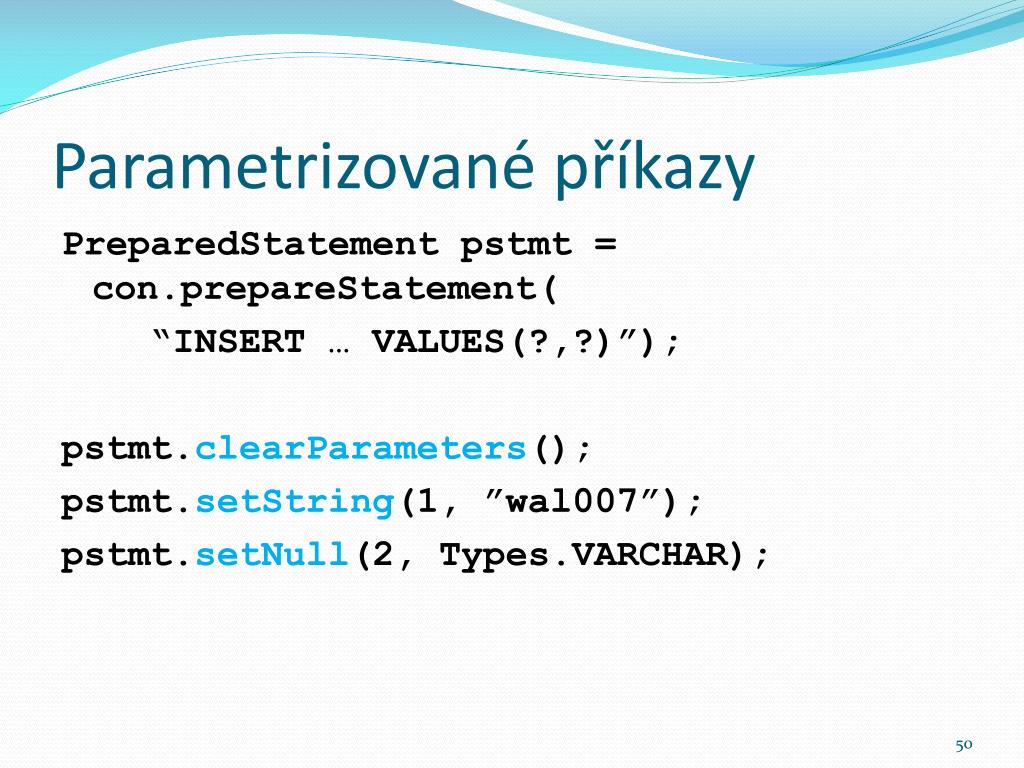 Parametrizované příkazy

PreparedStatement pstmt = con.prepareStatement(
    “INSERT … VALUES(?,?)”);

pstmt.clearParameters();
pstmt.setString(1, ”wal007”);
pstmt.setNull(2, Types.VARCHAR);

50